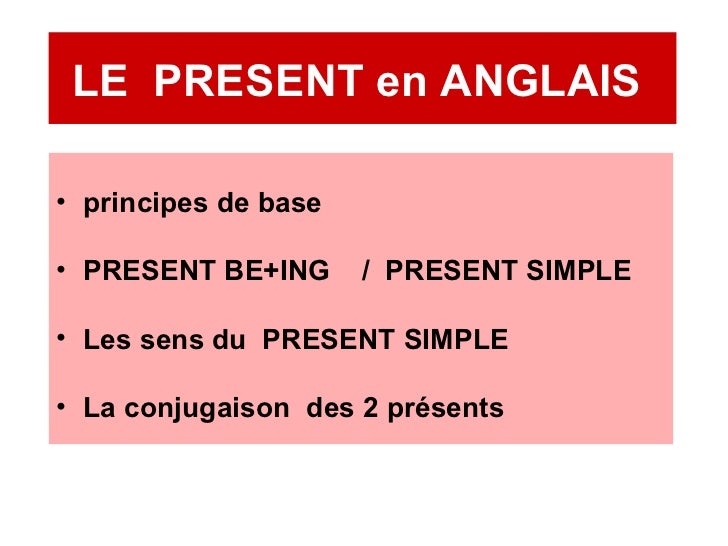 LE PRESENT en ANGLAIS

• principes de base

• PRESENT BE+ING / PRESENT SIMPLE

• Les sens du PRESENT SIMPLE

• La conjugaison des 2 présents